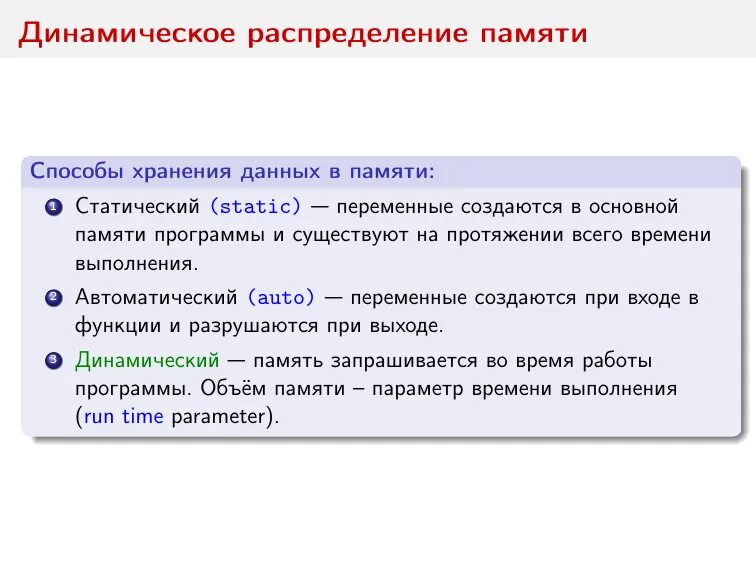 Динамическое распределение памяти

Способы хранения данных в памяти:

1 Статический (static) — переменные создаются в основной памяти программы и существуют на протяжении всего времени выполнения.

2 Автоматический (auto) — переменные создаются при входе в функции и разрушаются при выходе.

3 Динамический — память запрашивается во время работы программы. Объём памяти – параметр времени выполнения (run time parameter).